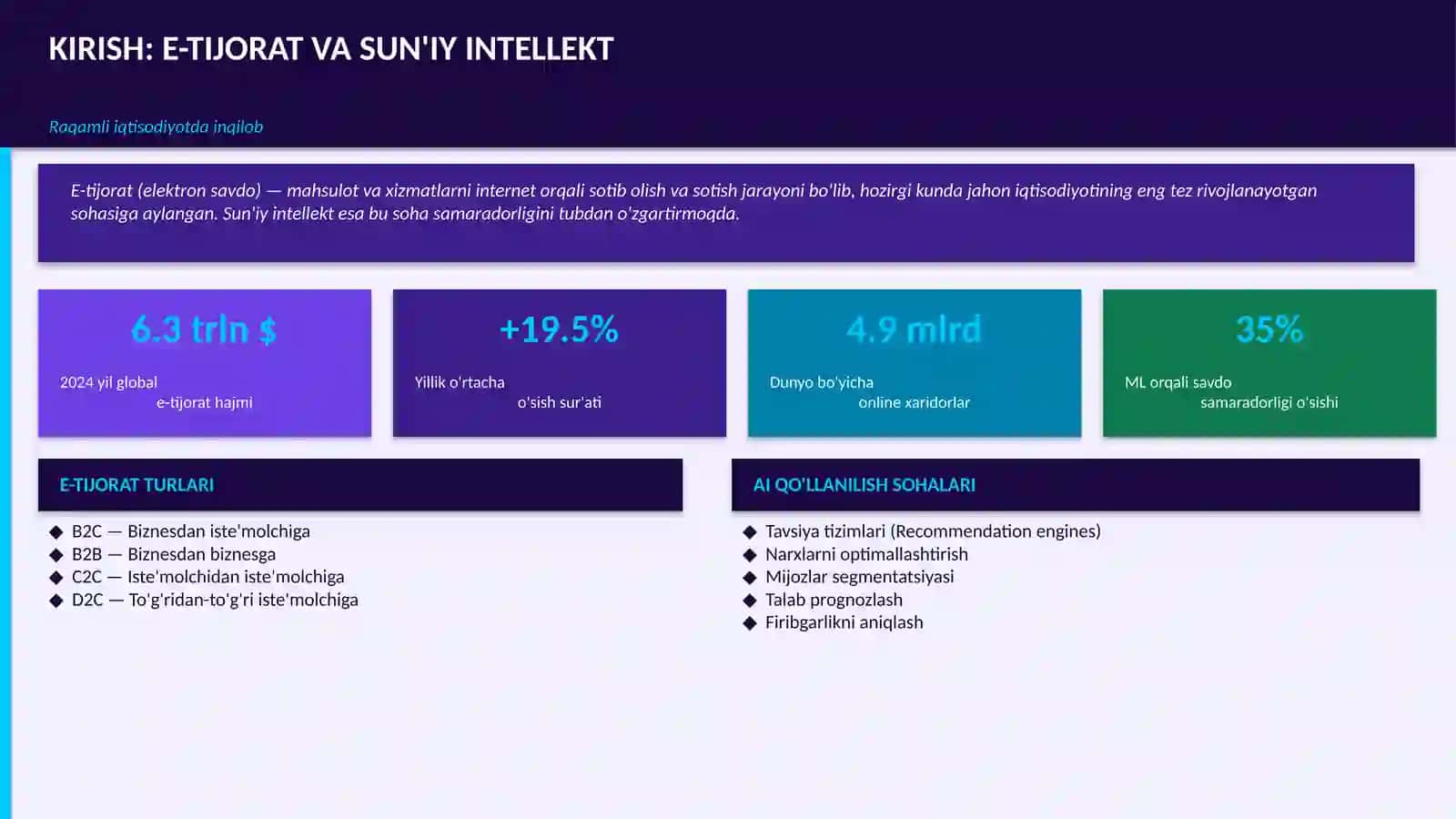 KIRISH: E-TIJORAT VA SUN'IY INTELLEKT

Raqamli iqtisodiyotda inqilob

E-tijorat (elektron savdo) — mahsulot va xizmatlarni internet orqali sotib olish va sotish jarayoni bo'lib, hozirgi kunda jahon iqtisodiyotining eng tez rivojlanayotgan sohasiga aylangan. Sun'iy intellekt esa bu soha samaradorligini tubdan o'zgartirmoqda.

6.3 trln $
2024 yil global e-tijorat hajmi

+19.5%
Yillik o'rtacha o'sish sur'ati

4.9 mlrd
Dunyo bo'yicha online xaridorlar

35%
ML orqali savdo samaradorligi o'sishi

E-TIJORAT TURLARI

◆ B2C — Biznesdan iste'molchiga
◆ B2B — Biznesdan biznesga
◆ C2C — Iste'molchidan iste'molchiga
◆ D2C — To'g'ridan-to'g'ri iste'molchiga

AI QO'LLANILISH SOHALARI

◆ Tavsiya tizimlari (Recommendation engines)
◆ Narxlarni optimallashtirish
◆ Mijozlar segmentatsiyasi
◆ Talab prognozlash
◆ Firibgarlikni aniqlash